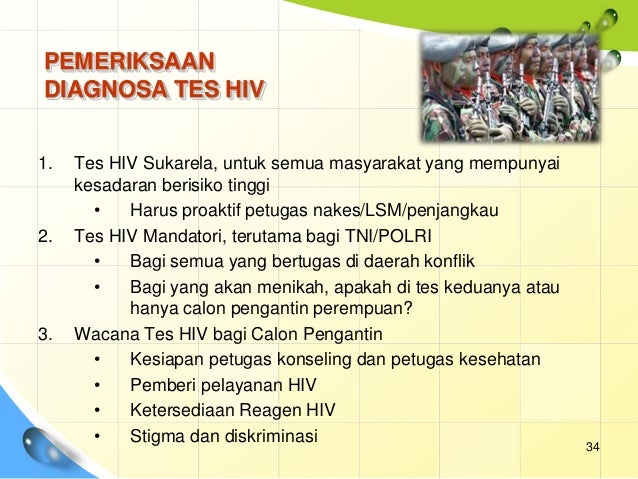 PEMERIKSAAN DIAGNOSA TES HIV

1. Tes HIV Sukarela, untuk semua masyarakat yang mempunyai kesadaran berisiko tinggi
• Harus proaktif petugas nakes/LSM/penjangkau
2. Tes HIV Mandatori, terutama bagi TNI/POLRI
• Bagi semua yang bertugas di daerah konflik
• Bagi yang akan menikah, apakah di tes keduanya atau hanya calon pengantin perempuan?
3. Wacana Tes HIV bagi Calon Pengantin
• Kesiapan petugas konseling dan petugas kesehatan
• Pemberi pelayanan HIV
• Ketersediaan Reagen HIV
• Stigma dan diskriminasi

34